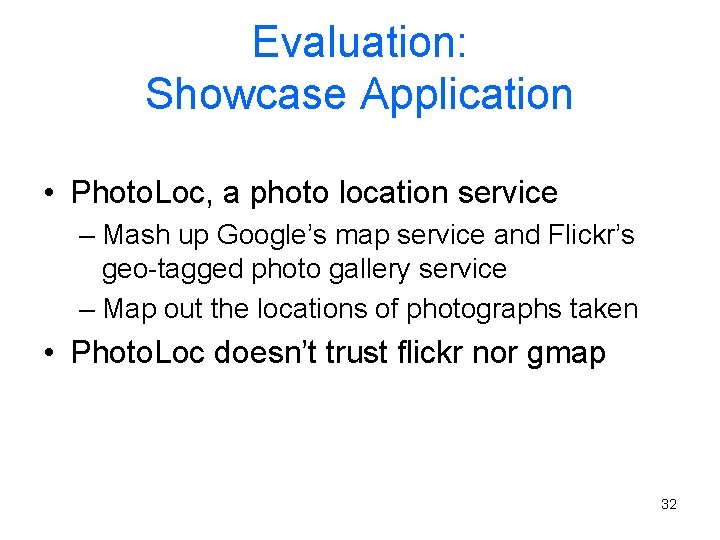 Evaluation:
Showcase Application

• PhotoLoc, a photo location service
– Mash up Google’s map service and Flickr’s geo-tagged photo gallery service
– Map out the locations of photographs taken
• PhotoLoc doesn’t trust flickr nor gmap

32